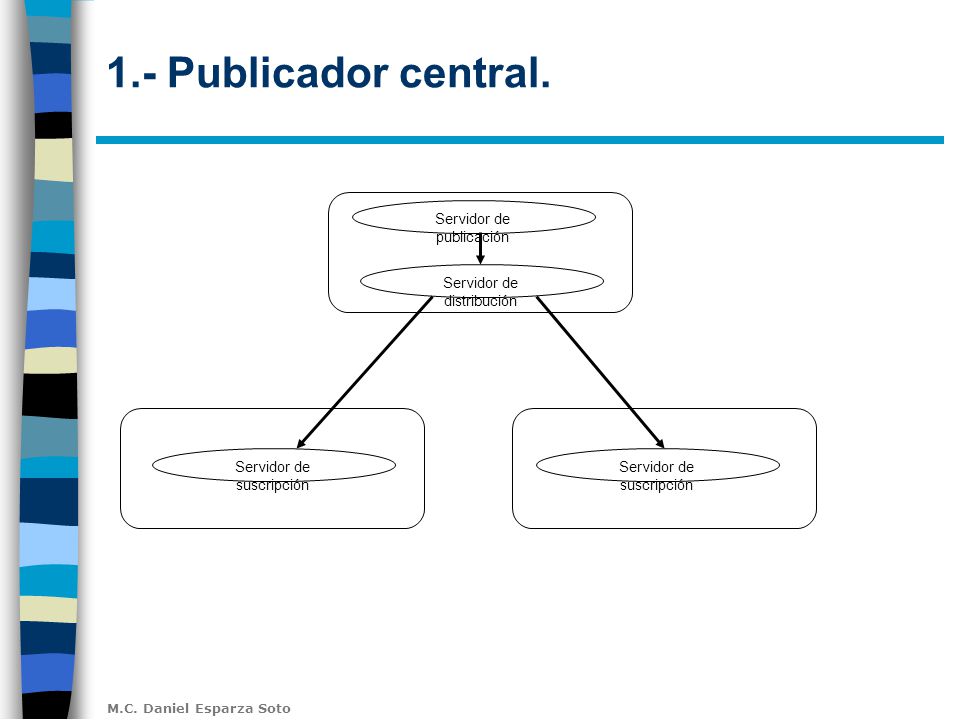 1.- Publicador central.

Servidor de publicación

Servidor de distribución

Servidor de suscripción

Servidor de suscripción

M.C. Daniel Esparza Soto